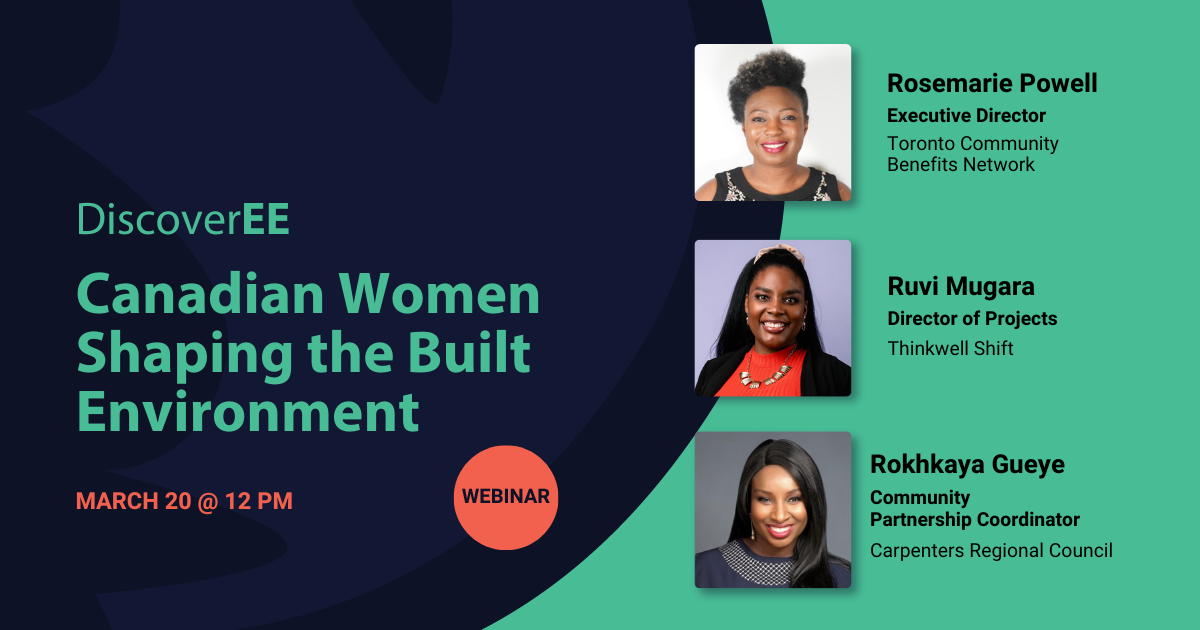 DiscoverEE

Canadian Women Shaping the Built Environment

MARCH 20 @ 12 PM

WEBINAR

Rosemarie Powell
Executive Director
Toronto Community Benefits Network

Ruvi Mugara
Director of Projects
Thinkwell Shift

Rokhkaya Gueye
Community Partnership Coordinator
Carpenters Regional Council